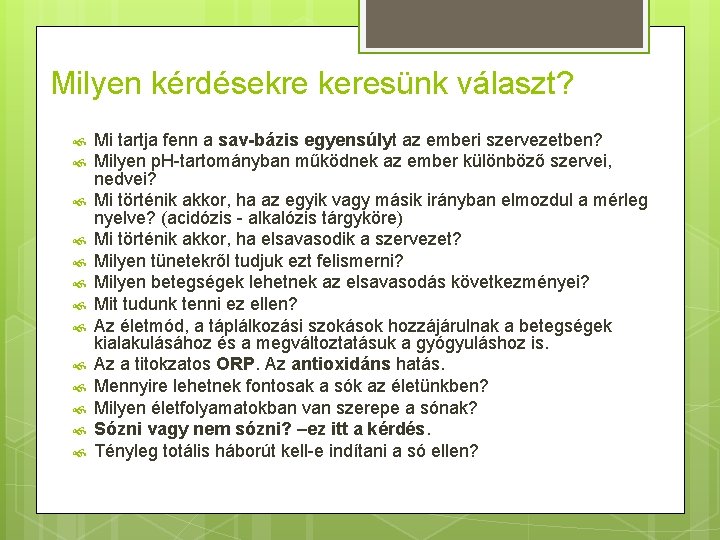 Milyen kérdésekre keresünk választ?

Mi tartja fenn a sav-bázis egyensúlyt az emberi szervezetben?
Milyen pH-tartományban működnek az ember különböző szervei, nedvei?
Mi történik akkor, ha az egyik vagy másik irányban elmozdul a mérleg nyelve? (acidózis - alkalózis tárgyköre)
Mi történik akkor, ha elsavasodik a szervezet?
Milyen tünetekről tudjuk ezt felismerni?
Milyen betegségek lehetnek az elsavasodás következményei?
Mit tudunk tenni ez ellen?
Az életmód, a táplálkozási szokások hozzájárulnak a betegségek kialakulásához és a megváltoztatásuk a gyógyuláshoz is.
Az a titokzatos ORP. Az antioxidáns hatás.
Mennyire lehetnek fontosak a sók az életünkben?
Milyen életfolyamatokban van szerepe a sónak?
Sózni vagy nem sózni? –ez itt a kérdés.
Tényleg totális háborút kell-e indítani a só ellen?